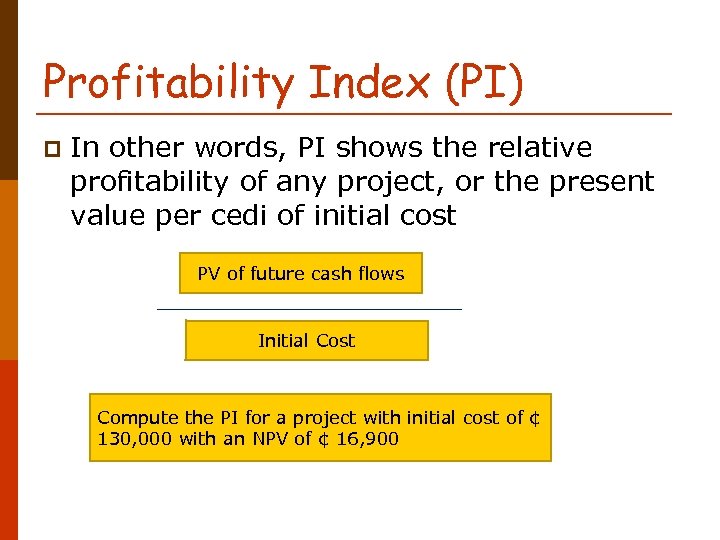 Profitability Index (PI)

In other words, PI shows the relative profitability of any project, or the present value per cedi of initial cost

PV of future cash flows

Initial Cost

Compute the PI for a project with initial cost of ¢ 130,000 with an NPV of ¢ 16,900